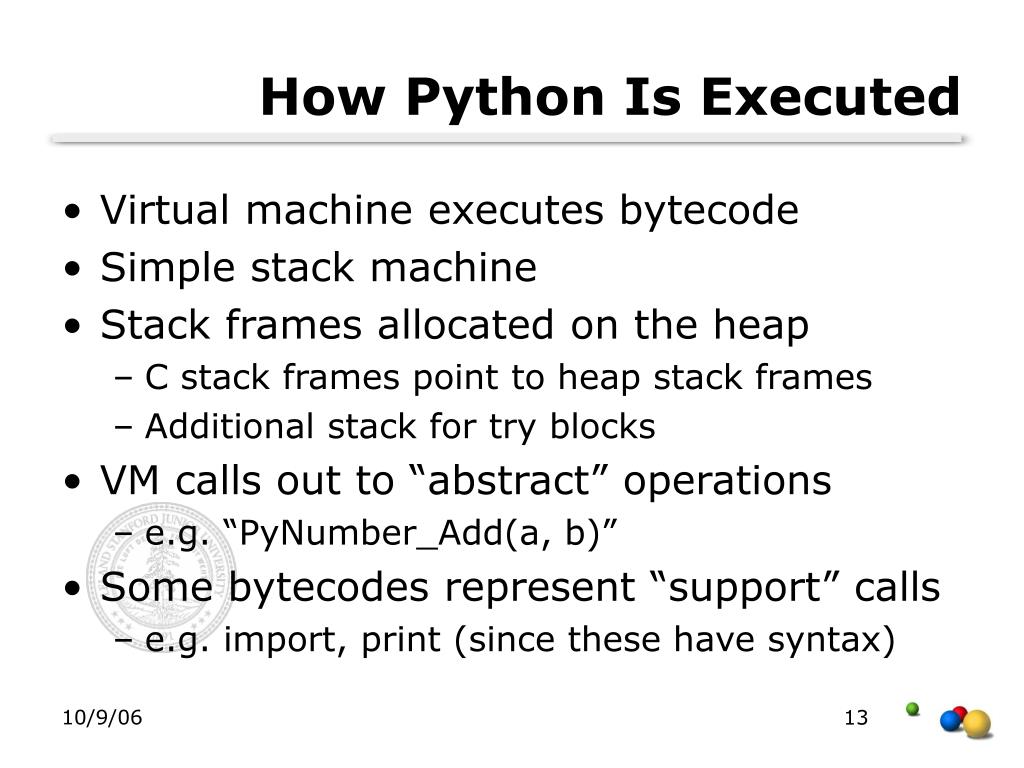 How Python Is Executed

• Virtual machine executes bytecode
• Simple stack machine
• Stack frames allocated on the heap
  – C stack frames point to heap stack frames
  – Additional stack for try blocks
• VM calls out to “abstract” operations
  – e.g. “PyNumber_Add(a, b)”
• Some bytecodes represent “support” calls
  – e.g. import, print (since these have syntax)

10/9/06

13